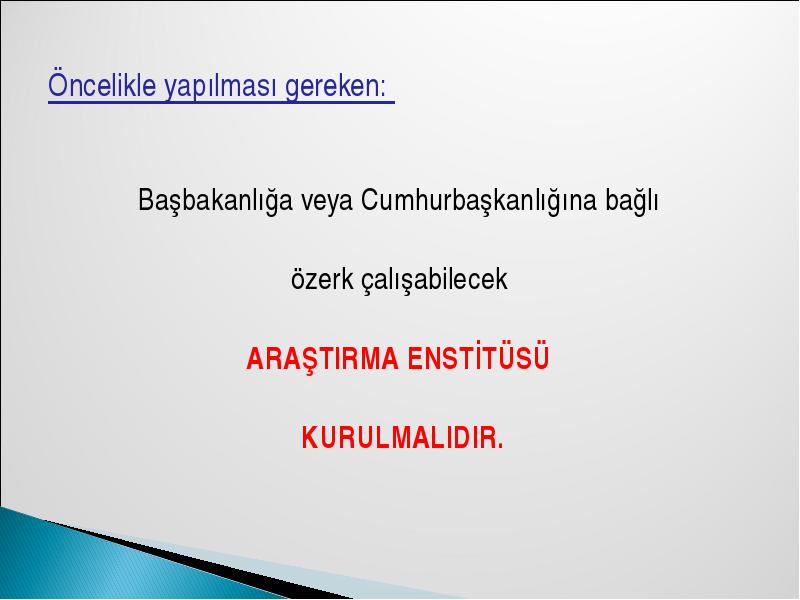 Öncelikle yapılması gereken:

Başbakanlığa veya Cumhurbaşkanlığına bağlı

özerk çalışabilecek

ARAŞTIRMA ENSTİTÜSÜ

KURULMALIDIR.